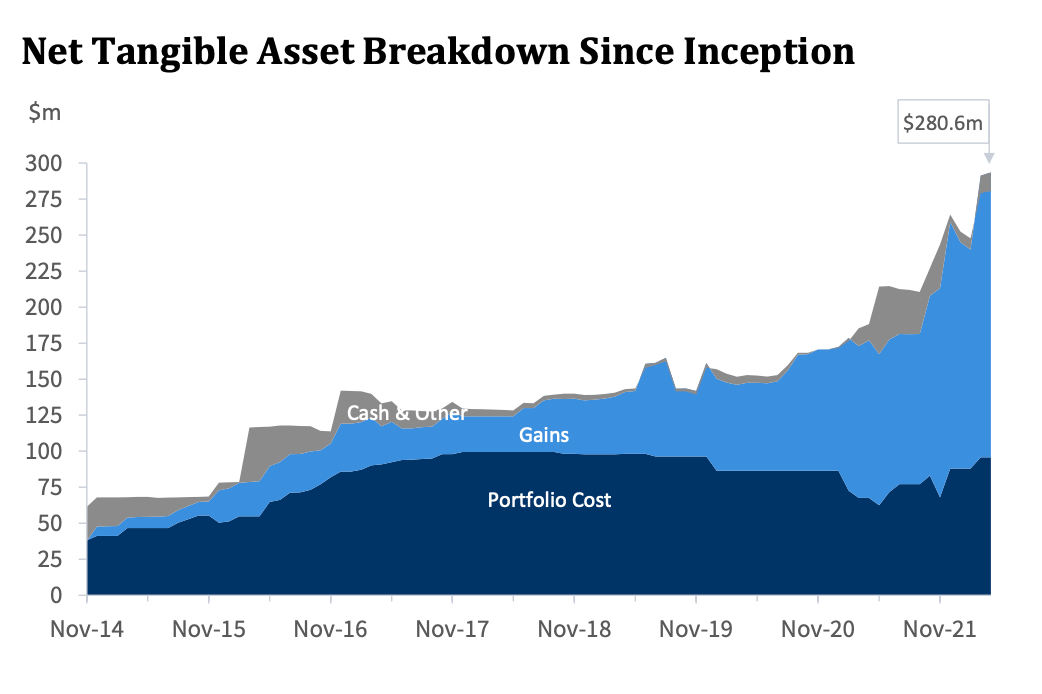 Net Tangible Asset Breakdown Since Inception

$m

$280.6m

300
275
250
225
200
175
150
125
100
75
50
25
0

Cash & Other

Gains

Portfolio Cost

Nov-14 Nov-15 Nov-16 Nov-17 Nov-18 Nov-19 Nov-20 Nov-21